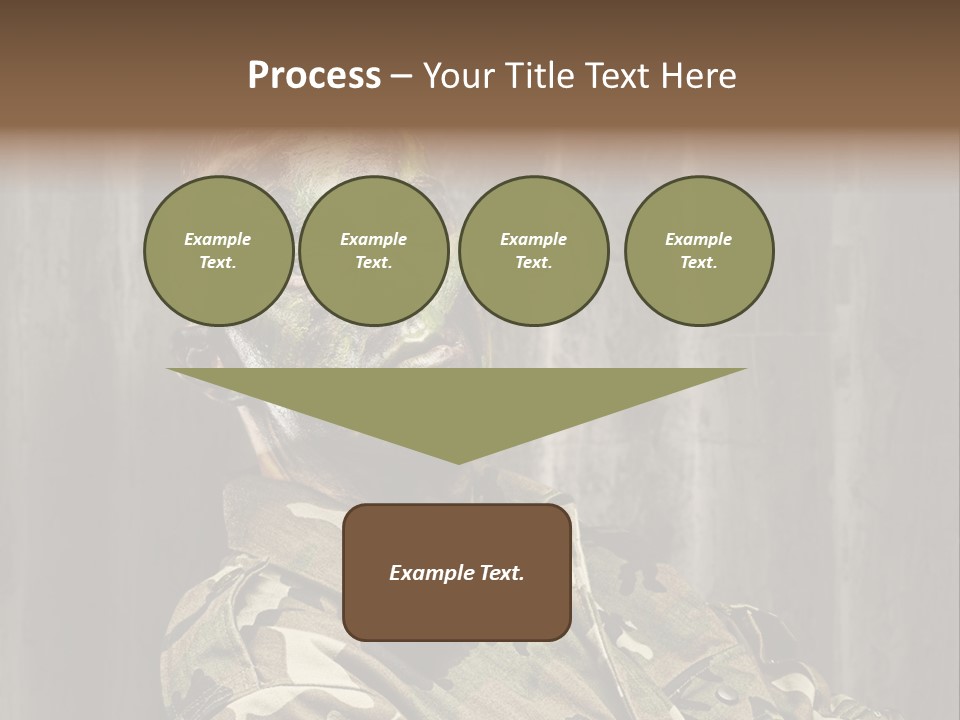 Process – Your Title Text Here

Example Text.

Example Text.

Example Text.

Example Text.

Example Text.